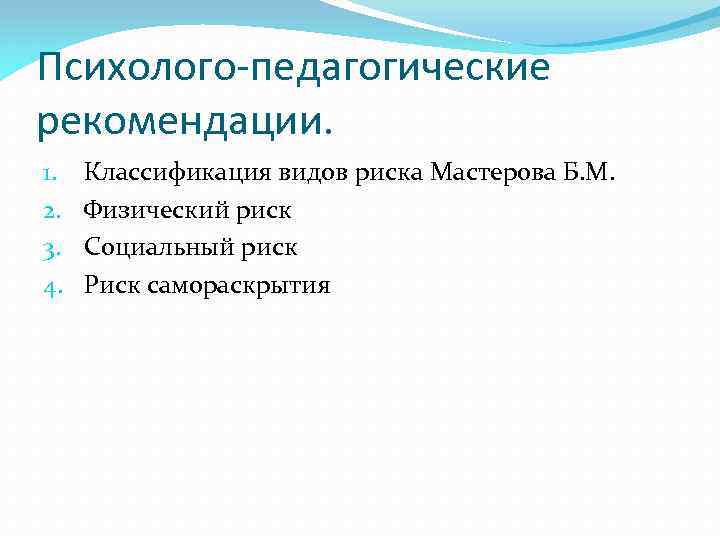 Психолого-педагогические рекомендации.

1. Классификация видов риска Мастерова Б.М.
2. Физический риск
3. Социальный риск
4. Риск самораскрытия